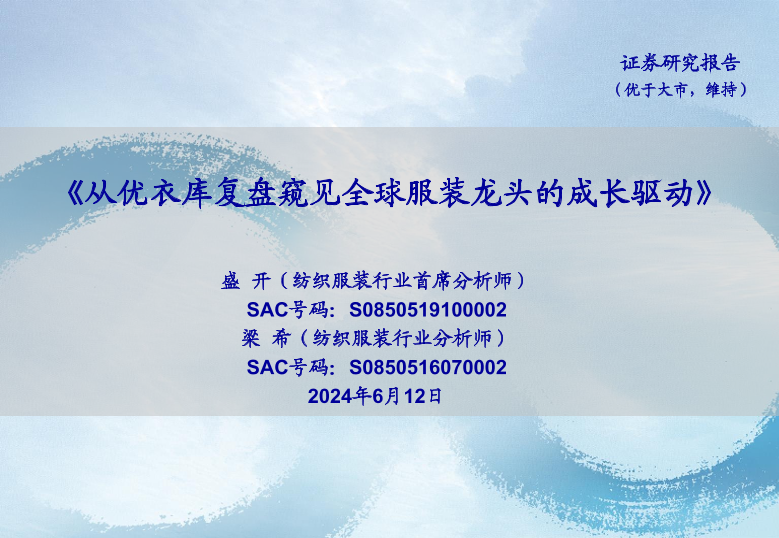 证券研究报告
（优于大市，维持）

《从优衣库复盘窥见全球服装龙头的成长驱动》

盛 开（纺织服装行业首席分析师）
SAC号码：S0850519100002
梁 希（纺织服装行业分析师）
SAC号码：S0850516070002
2024年6月12日